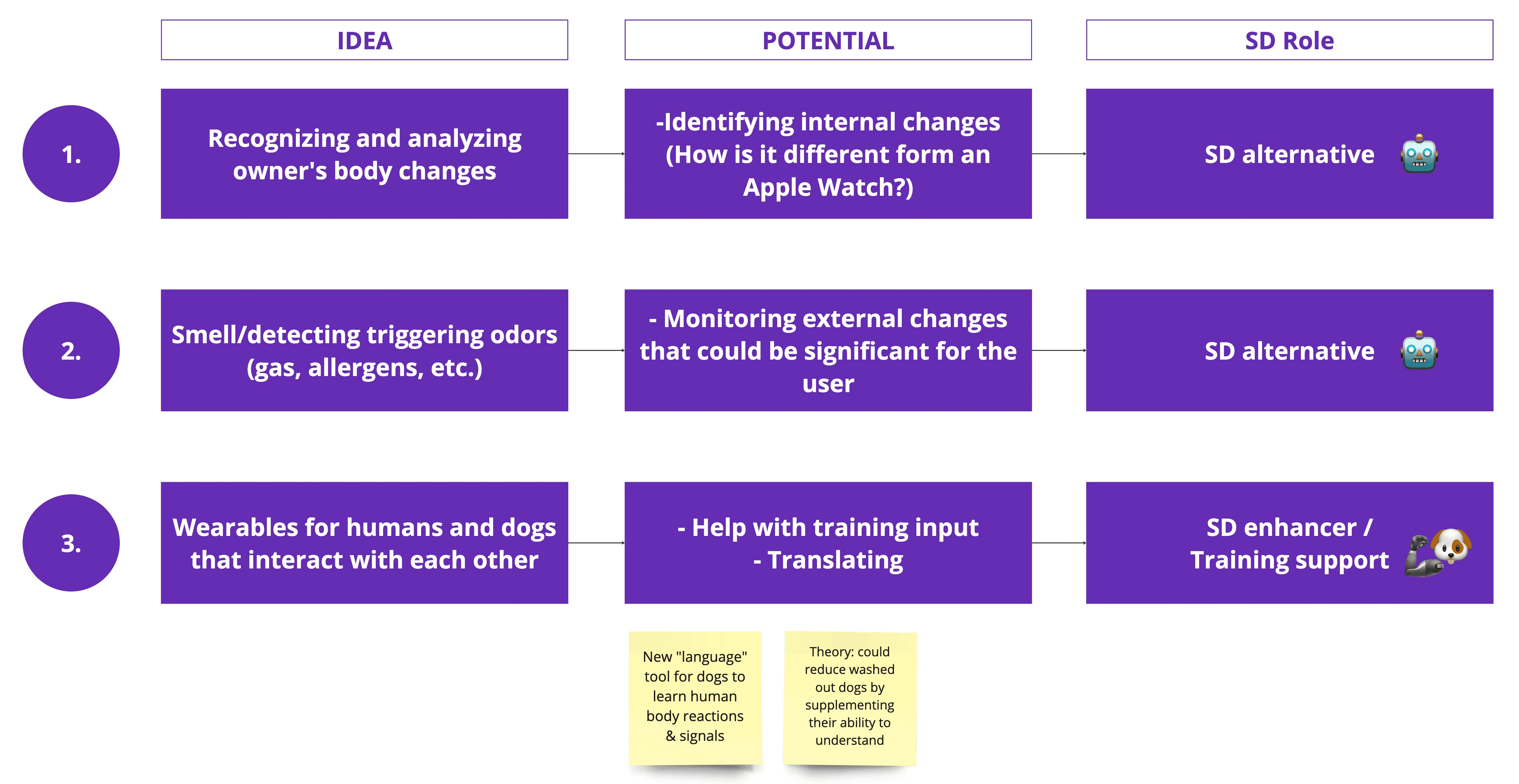 IDEA

POTENTIAL

SD Role

1.

Recognizing and analyzing owner's body changes

-Identifying internal changes (How is it different form an Apple Watch?)

SD alternative

2.

Smell/detecting triggering odors (gas, allergens, etc.)

- Monitoring external changes that could be significant for the user

SD alternative

3.

Wearables for humans and dogs that interact with each other

- Help with training input
- Translating

SD enhancer / Training support

New "language" tool for dogs to learn human body reactions & signals

Theory: could reduce washed out dogs by supplementing their ability to understand